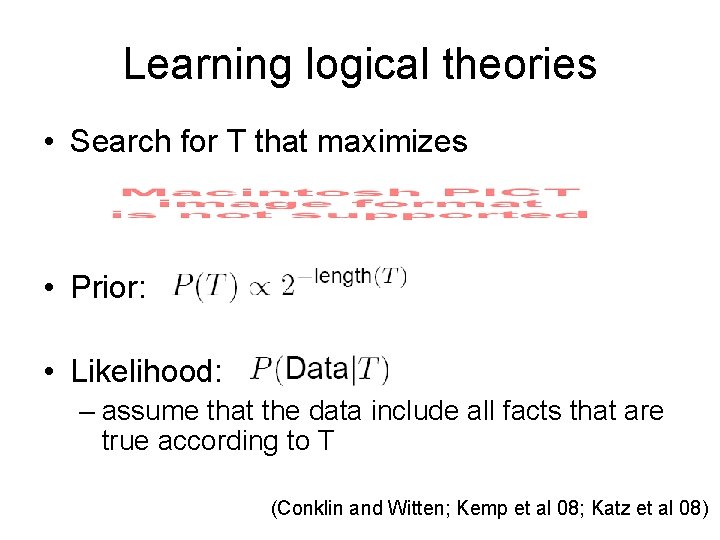 Learning logical theories

• Search for T that maximizes

Macintosh PICT image format is not supported

• Prior: $P(T) \propto 2^{-\text{length}(T)}$

• Likelihood: $P(\text{Data}|T)$

– assume that the data include all facts that are true according to T

(Conklin and Witten; Kemp et al 08; Katz et al 08)